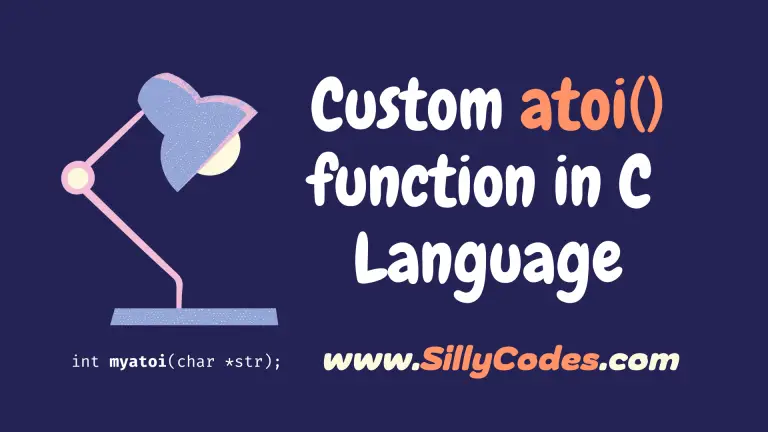 Custom atoi() function in C Language

int myatoi(char *str);

www.SillyCodes.com